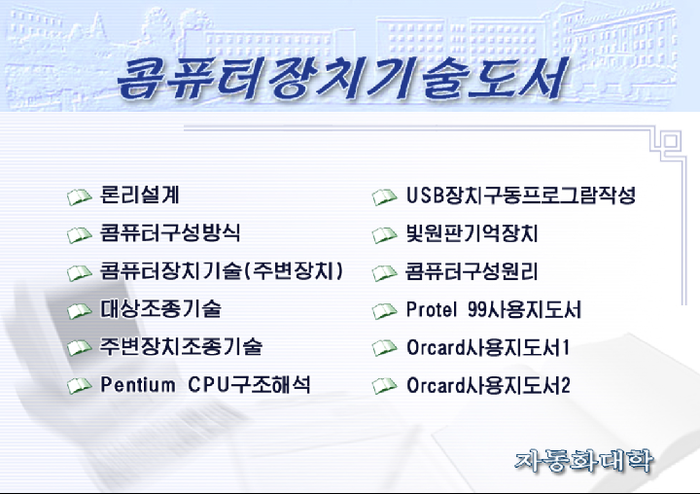 콤퓨터장치기술도서

론리설계

콤퓨터구성방식

콤퓨터장치기술(주변장치)

대상조종기술

주변장치조종기술

Pentium CPU구조해석

USB장치구동프로그람작성

빛원판기억장치

콤퓨터구성원리

Protel 99사용지도서

Orcard사용지도서1

Orcard사용지도서2

자동화대학